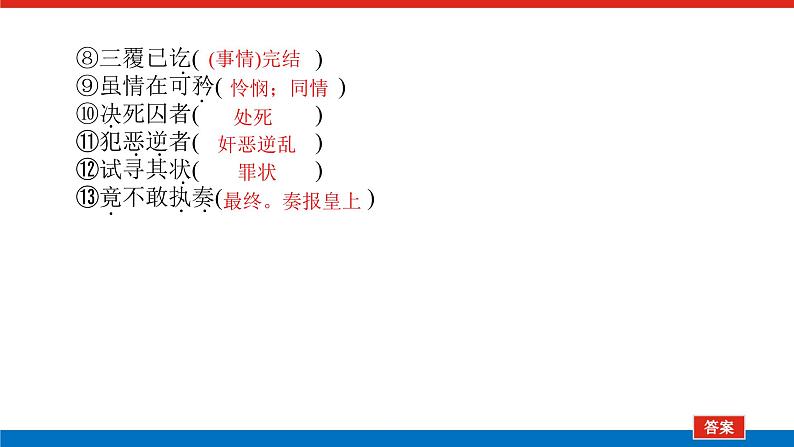 ⑧三覆已讫( (事情)完结 )
⑨虽情在可矜( 怜悯；同情 )
⑩决死囚者( 处死 )
⑪犯恶逆者( 奸恶逆乱 )
⑫试寻其状( 罪状 )
⑬竟不敢执奏(最终。奏报皇上 )

答案